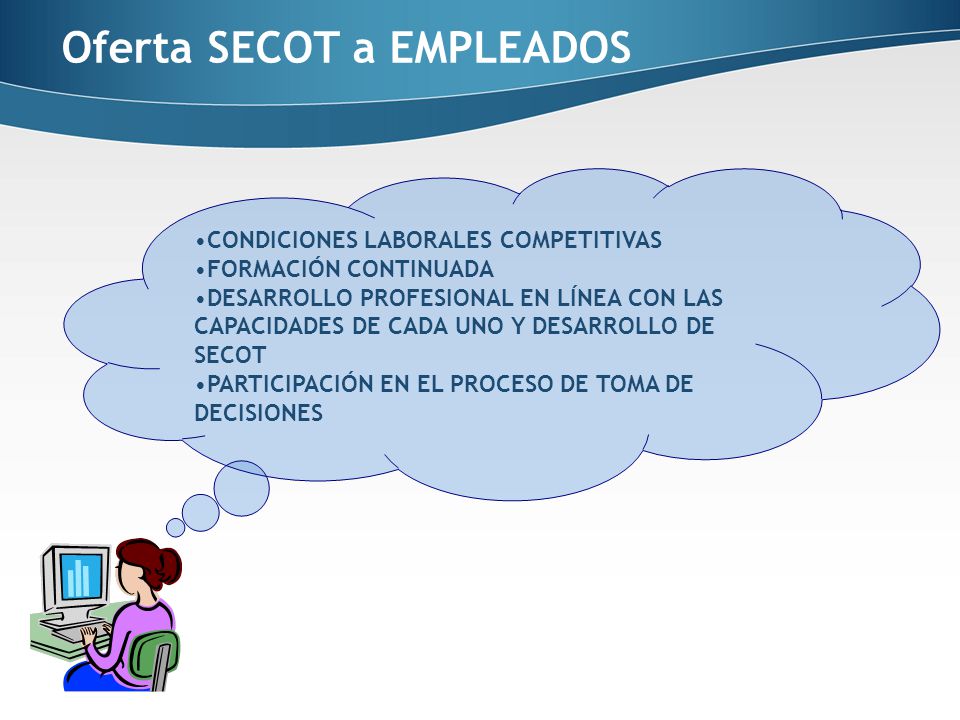 Oferta SECOT a EMPLEADOS

•CONDICIONES LABORALES COMPETITIVAS
•FORMACIÓN CONTINUADA
•DESARROLLO PROFESIONAL EN LÍNEA CON LAS CAPACIDADES DE CADA UNO Y DESARROLLO DE SECOT
•PARTICIPACIÓN EN EL PROCESO DE TOMA DE DECISIONES